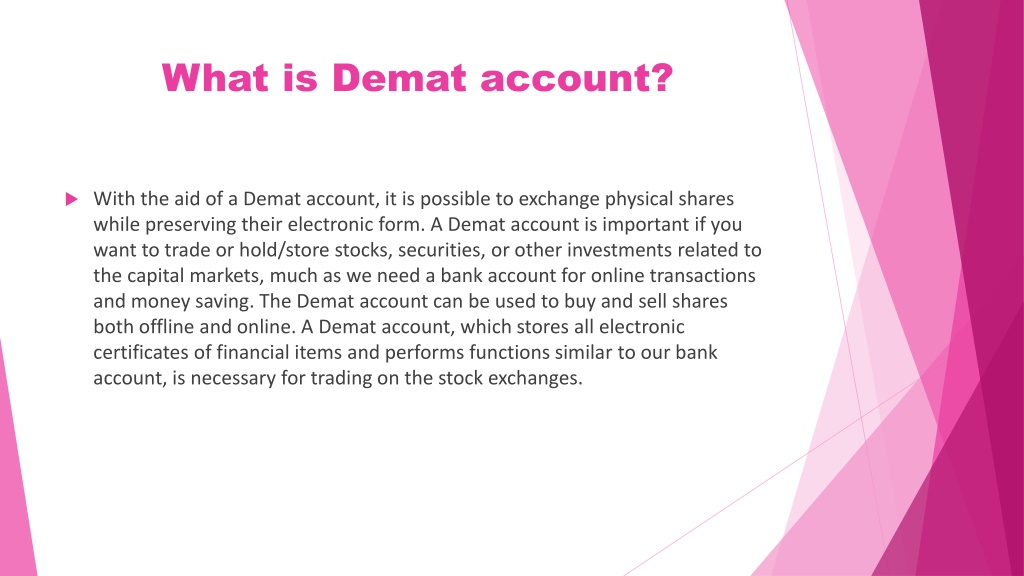 What is Demat account?

With the aid of a Demat account, it is possible to exchange physical shares while preserving their electronic form. A Demat account is important if you want to trade or hold/store stocks, securities, or other investments related to the capital markets, much as we need a bank account for online transactions and money saving. The Demat account can be used to buy and sell shares both offline and online. A Demat account, which stores all electronic certificates of financial items and performs functions similar to our bank account, is necessary for trading on the stock exchanges.